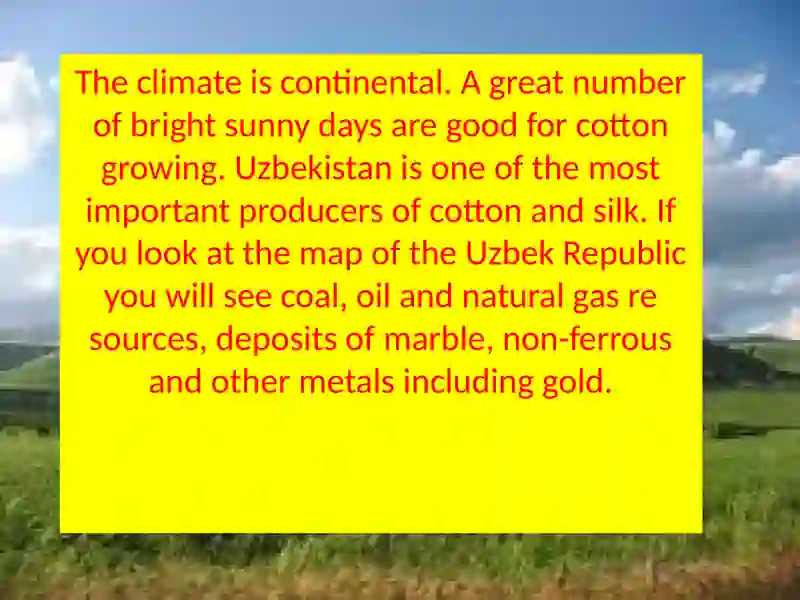 The climate is continental. A great number of bright sunny days are good for cotton growing. Uzbekistan is one of the most important producers of cotton and silk. If you look at the map of the Uzbek Republic you will see coal, oil and natural gas re sources, deposits of marble, non-ferrous and other metals including gold.